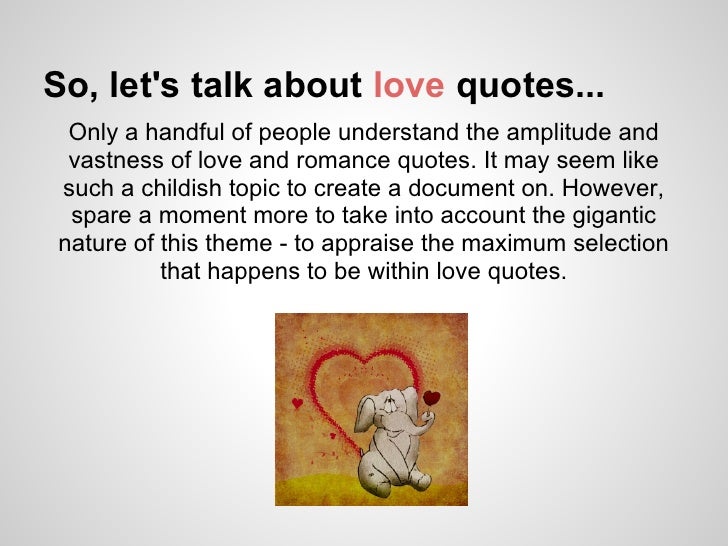 So, let's talk about love quotes...

Only a handful of people understand the amplitude and vastness of love and romance quotes. It may seem like such a childish topic to create a document on. However, spare a moment more to take into account the gigantic nature of this theme - to appraise the maximum selection that happens to be within love quotes.